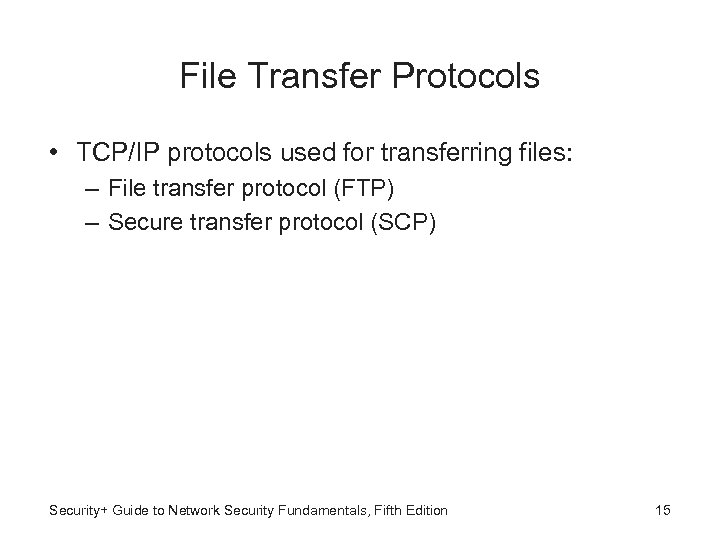 File Transfer Protocols

• TCP/IP protocols used for transferring files:
– File transfer protocol (FTP)
– Secure transfer protocol (SCP)

Security+ Guide to Network Security Fundamentals, Fifth Edition

15